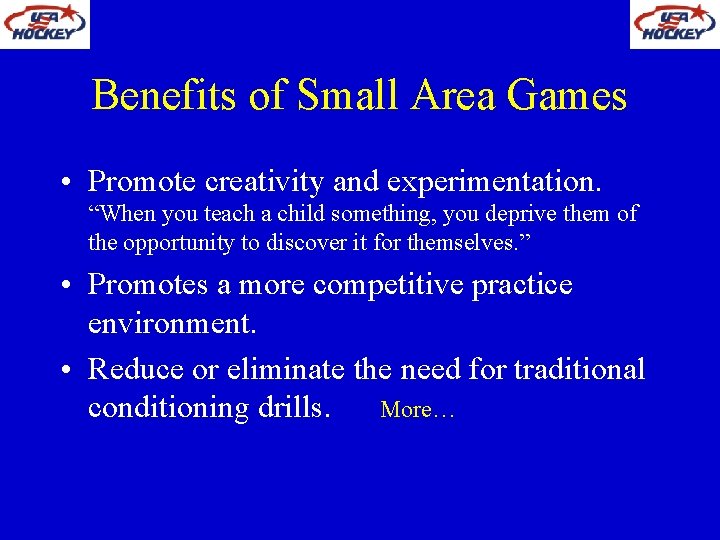 USA HOCKEY

USA HOCKEY

Benefits of Small Area Games

• Promote creativity and experimentation. “When you teach a child something, you deprive them of the opportunity to discover it for themselves.”

• Promotes a more competitive practice environment.

• Reduce or eliminate the need for traditional conditioning drills. More…